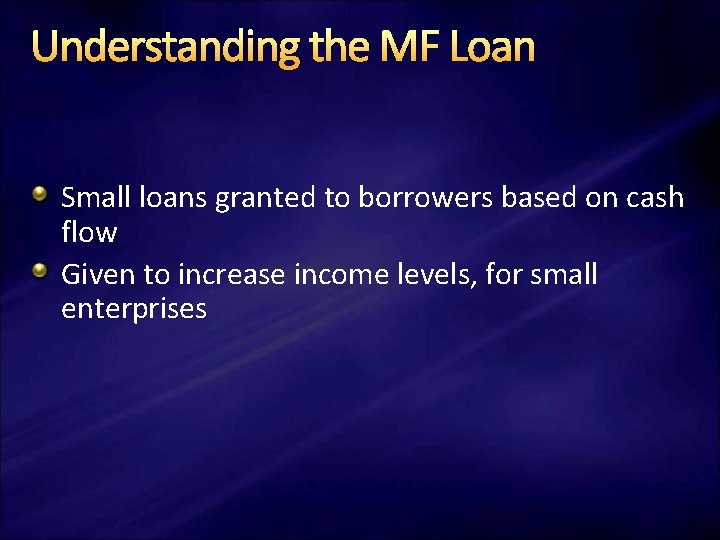 Understanding the MF Loan

- Small loans granted to borrowers based on cash flow
- Given to increase income levels, for small enterprises